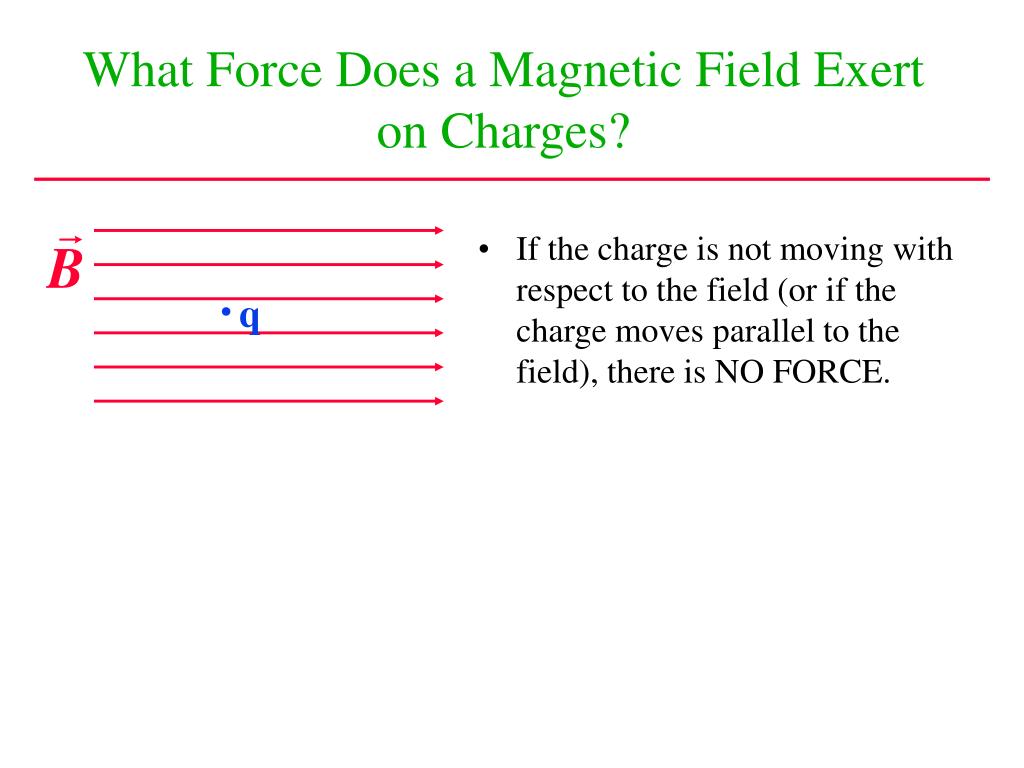 What Force Does a Magnetic Field Exert on Charges?

$\vec{B}$

• q

• If the charge is not moving with respect to the field (or if the charge moves parallel to the field), there is NO FORCE.